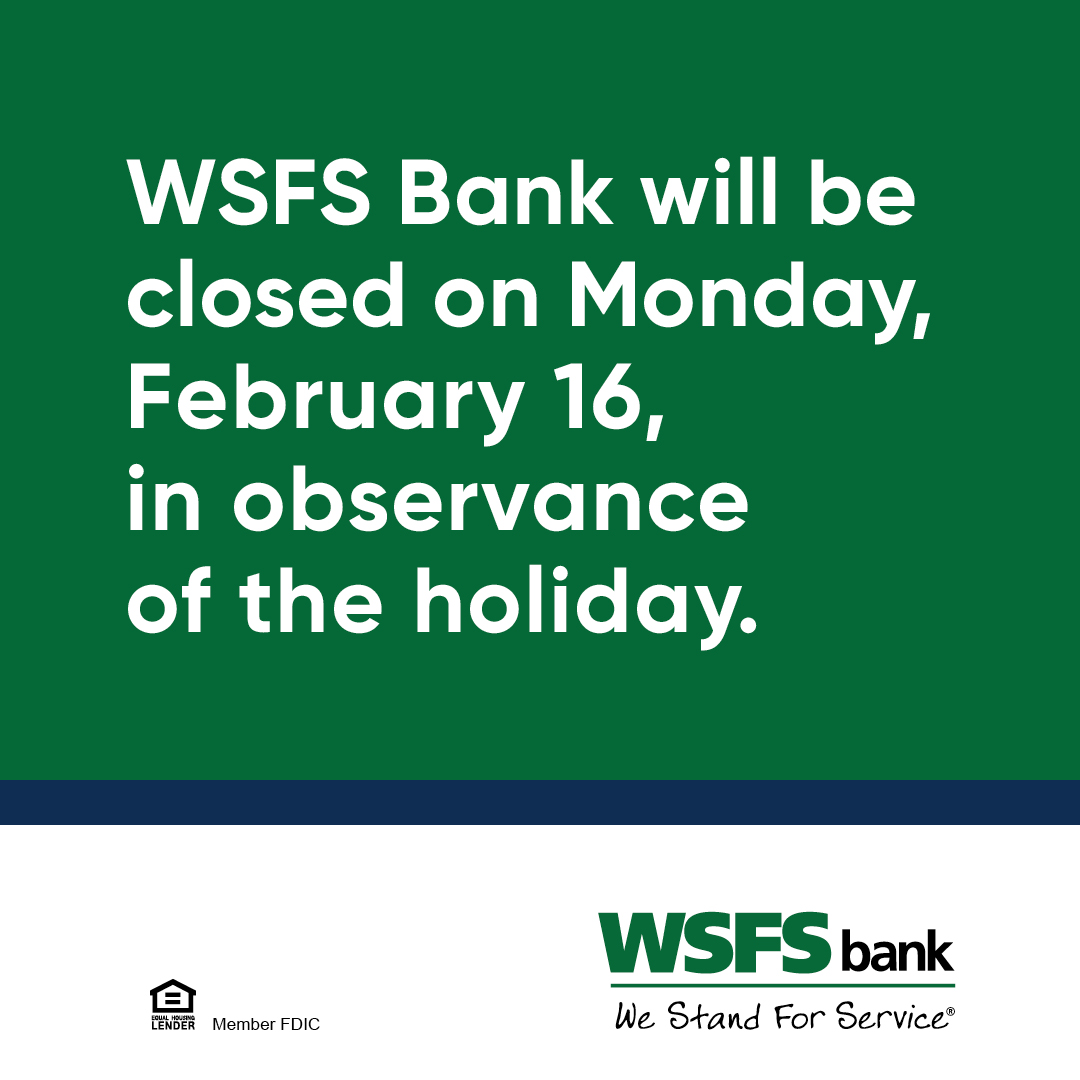 WSFS Bank will be closed on Monday, February 16, in observance of the holiday.

EQUAL HOUSING LENDER Member FDIC

WSFS bank
We Stand For Service®